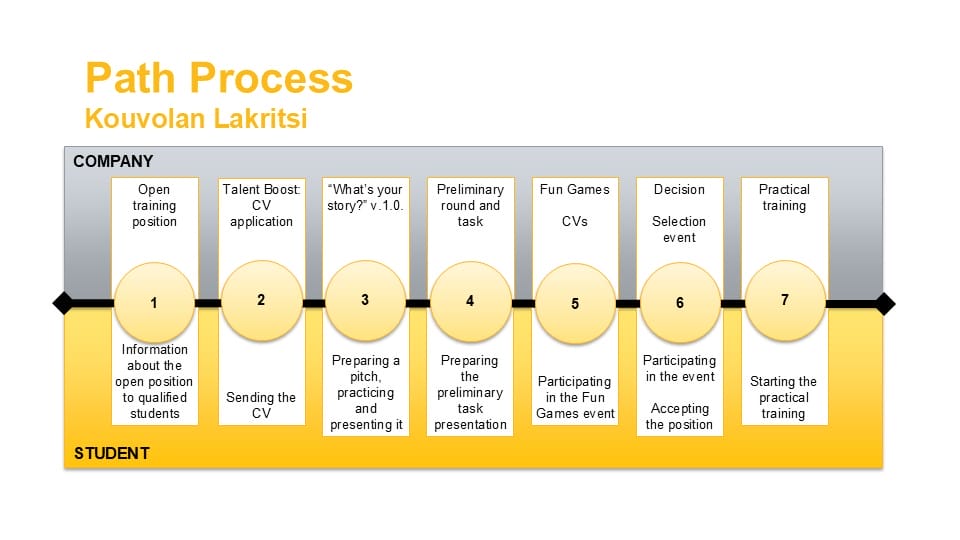 Path Process
Kouvolan Lakritsi

COMPANY

Open training position

Talent Boost: CV application

“What’s your story?” v.1.0.

Preliminary round and task

Fun Games

CVs

Decision

Selection event

Practical training

1

2

3

4

5

6

7

Information about the open position to qualified students

Sending the CV

Preparing a pitch, practicing and presenting it

Preparing the preliminary task presentation

Participating in the Fun Games event

Participating in the event

Accepting the position

Starting the practical training

STUDENT